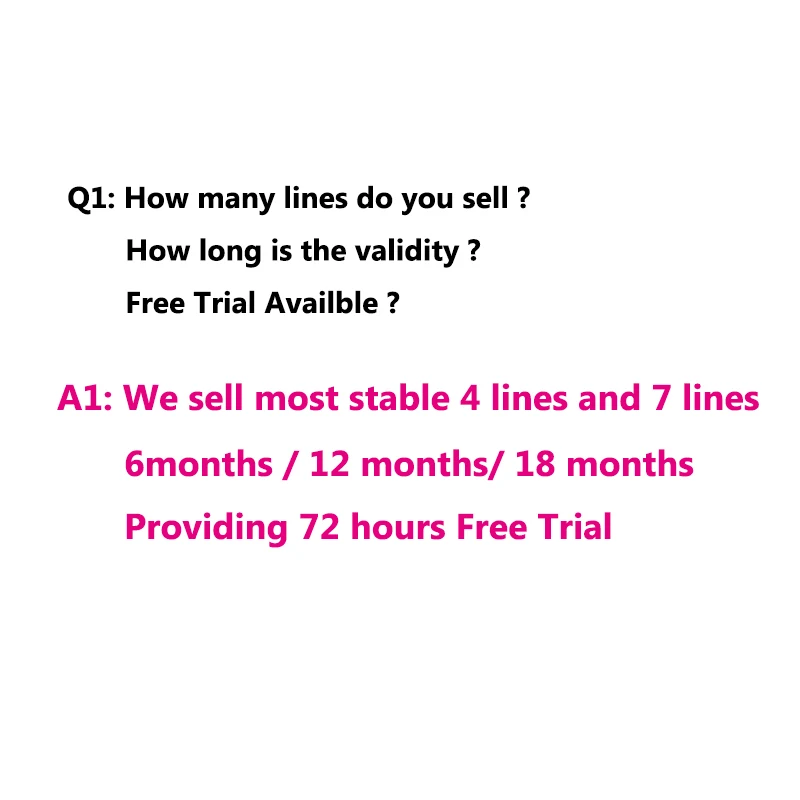 Q1: How many lines do you sell ?
How long is the validity ?
Free Trial Availble ?

A1: We sell most stable 4 lines and 7 lines
6months / 12 months/ 18 months
Providing 72 hours Free Trial